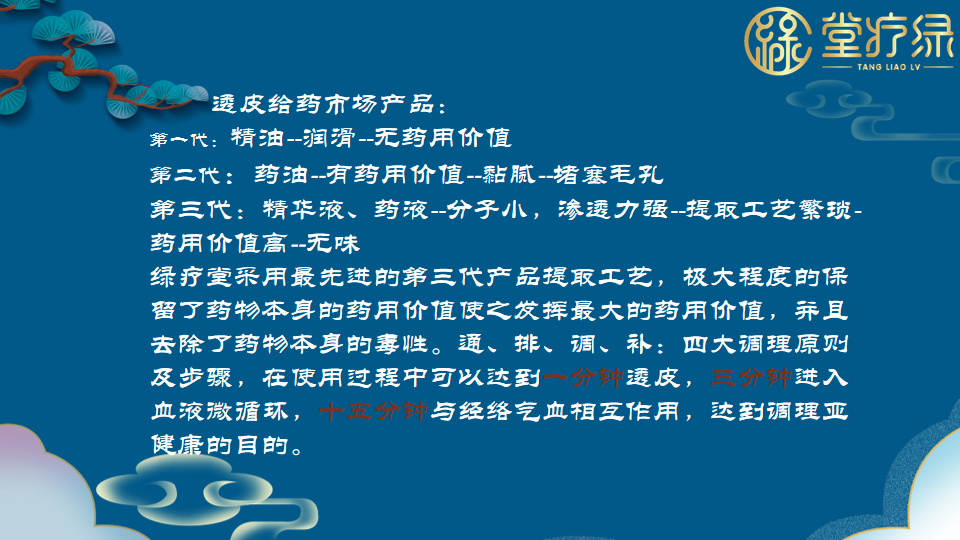 绿 堂疗绿
TANG LIAO LV

透皮给药市场产品：
第一代：精油--润滑--无药用价值
第二代：药油--有药用价值--黏腻--堵塞毛孔
第三代：精华液、药液--分子小，渗透力强--提取工艺繁琐-药用价值高--无味
绿疗堂采用最先进的第三代产品提取工艺，极大程度的保留了药物本身的药用价值使之发挥最大的药用价值，并且去除了药物本身的毒性。通、排、调、补：四大调理原则及步骤，在使用过程中可以达到一分钟透皮，三分钟进入血液微循环，十五分钟与经络气血相互作用，达到调理亚健康的目的。